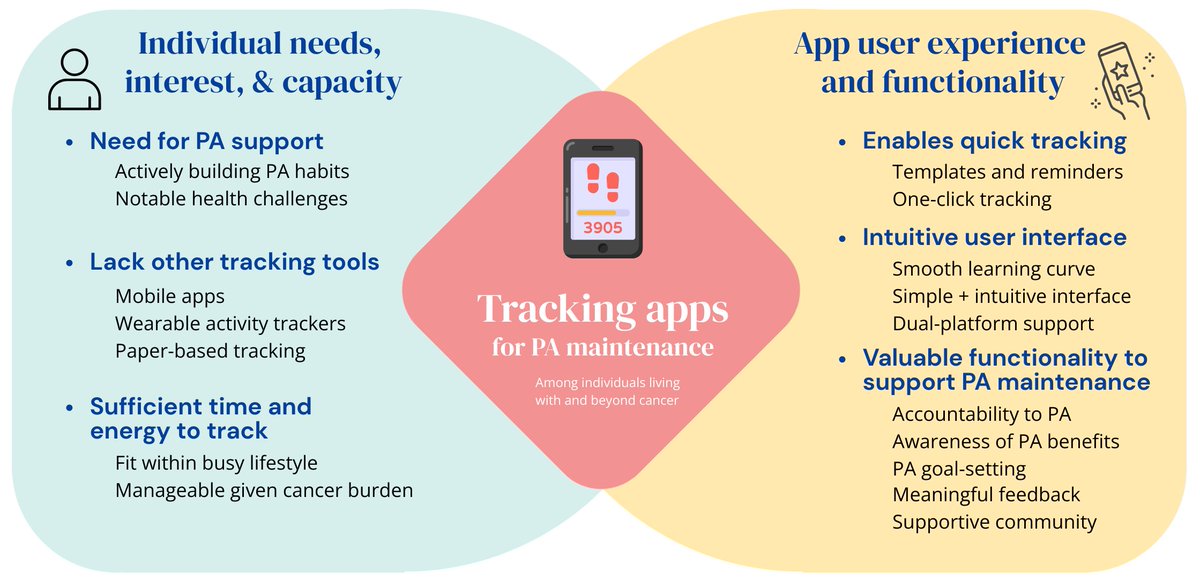 Individual needs, interest, & capacity

• Need for PA support
Actively building PA habits
Notable health challenges

• Lack other tracking tools
Mobile apps
Wearable activity trackers
Paper-based tracking

• Sufficient time and energy to track
Fit within busy lifestyle
Manageable given cancer burden

3905

Tracking apps
for PA maintenance

Among individuals living with and beyond cancer

App user experience and functionality

• Enables quick tracking
Templates and reminders
One-click tracking

• Intuitive user interface
Smooth learning curve
Simple + intuitive interface
Dual-platform support

• Valuable functionality to support PA maintenance
Accountability to PA
Awareness of PA benefits
PA goal-setting
Meaningful feedback
Supportive community